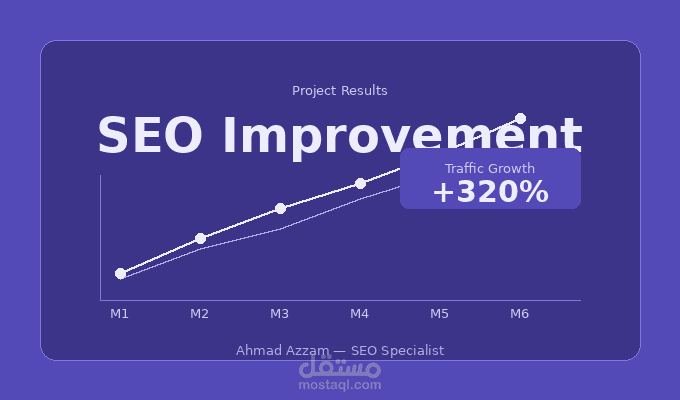 Project Results

SEO Improvement

Traffic Growth
+320%

M1 M2 M3 M4 M5 M6

Ahmad Azzam — SEO Specialist

مستقل
mostaql.com